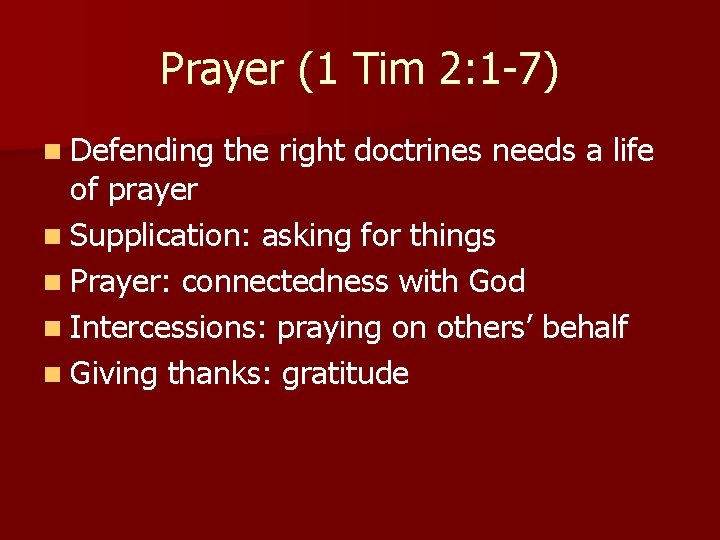 Prayer (1 Tim 2:1-7)

• Defending the right doctrines needs a life of prayer
• Supplication: asking for things
• Prayer: connectedness with God
• Intercessions: praying on others' behalf
• Giving thanks: gratitude